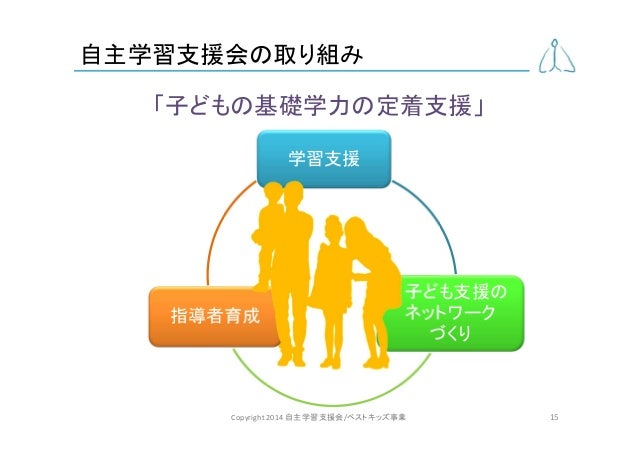 自主学習支援会の取り組み

「子どもの基礎学力の定着支援」

学習支援

指導者育成

子ども支援のネットワークづくり

Copyright 2014 自主学習支援会/ベストキッズ事業

15